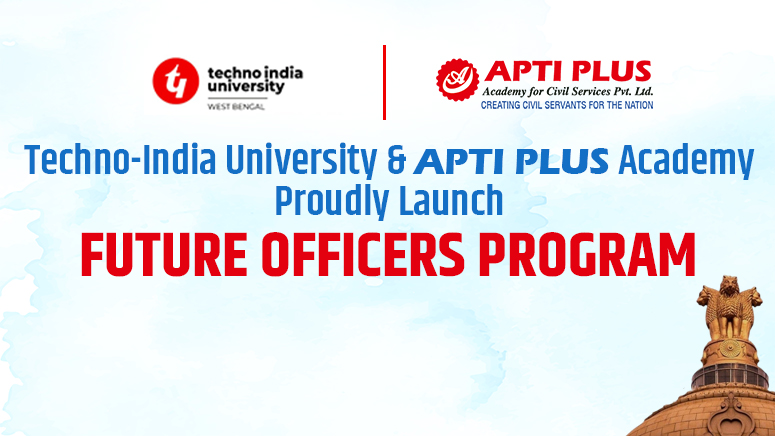 techno india university
WEST BENGAL

APTI PLUS
Academy for Civil Services Pvt. Ltd.
CREATING CIVIL SERVANTS FOR THE NATION

Techno-India University & APTI PLUS Academy Proudly Launch

FUTURE OFFICERS PROGRAM